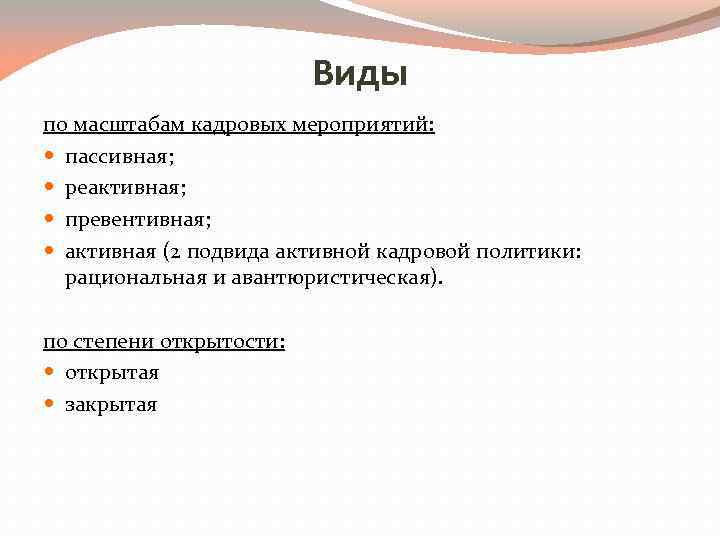 Виды

по масштабам кадровых мероприятий:

- пассивная;
- реактивная;
- превентивная;
- активная (2 подвида активной кадровой политики: рациональная и авантюристическая).

по степени открытости:

- открытая
- закрытая